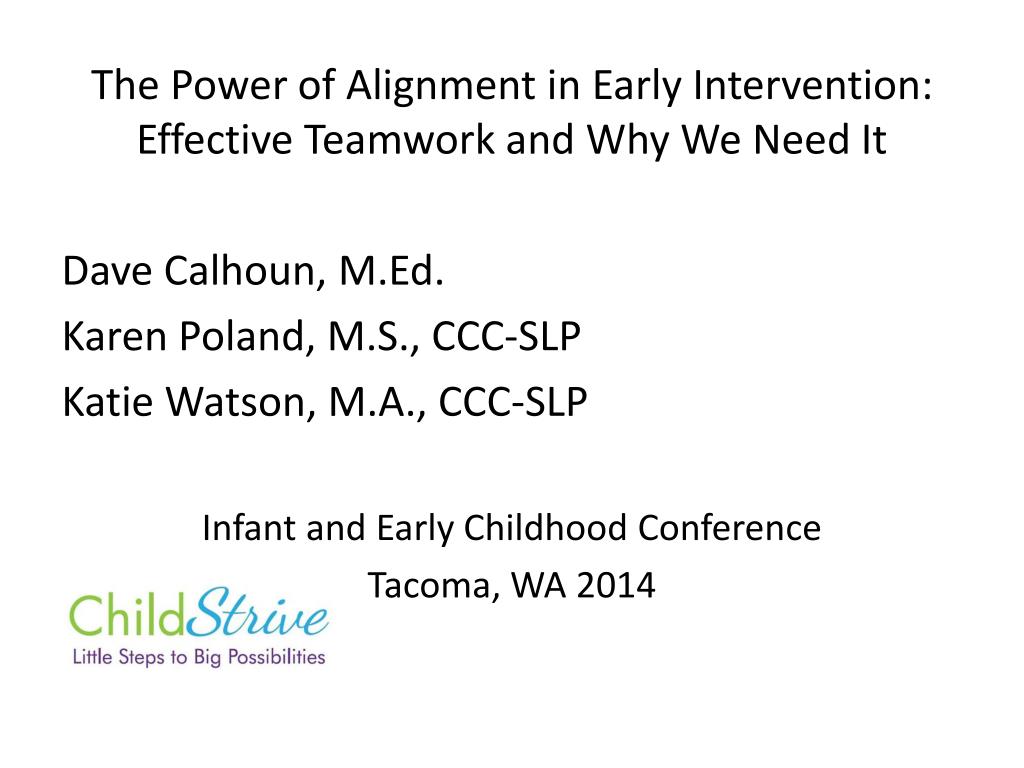 The Power of Alignment in Early Intervention: Effective Teamwork and Why We Need It

Dave Calhoun, M.Ed.
Karen Poland, M.S., CCC-SLP
Katie Watson, M.A., CCC-SLP

Infant and Early Childhood Conference
Tacoma, WA 2014

ChildStrive
Little Steps to Big Possibilities